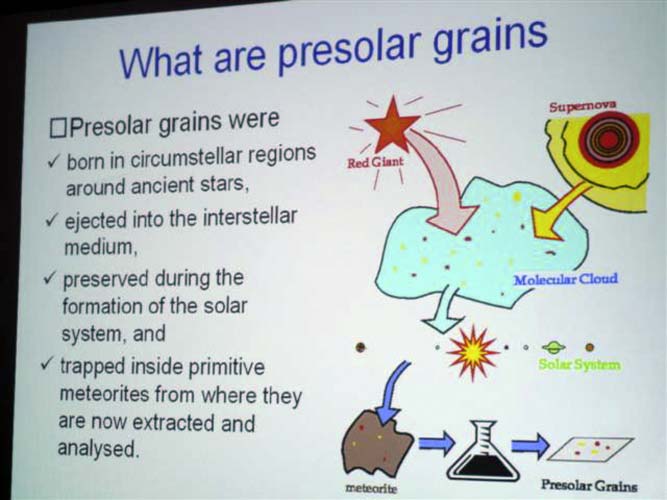 What are presolar grains

☐Presolar grains were

✓ born in circumstellar regions around ancient stars,

✓ ejected into the interstellar medium,

✓ preserved during the formation of the solar system, and

✓ trapped inside primitive meteorites from where they are now extracted and analysed.

Red Giant

Supernova

Molecular Cloud

Solar System

meteorite

Presolar Grains